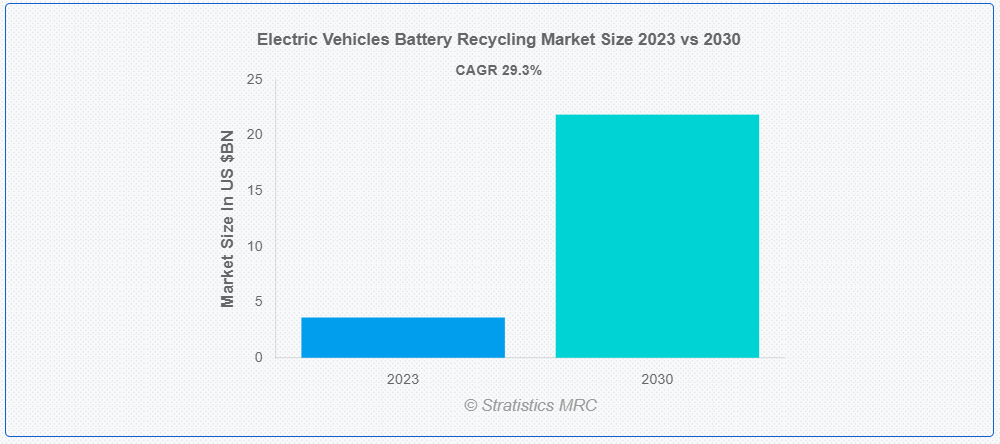 Electric Vehicles Battery Recycling Market Size 2023 vs 2030

CAGR 29.3%

Market Size In US $BN

25
20
15
10
5
0

2023
2030

© Stratistics MRC